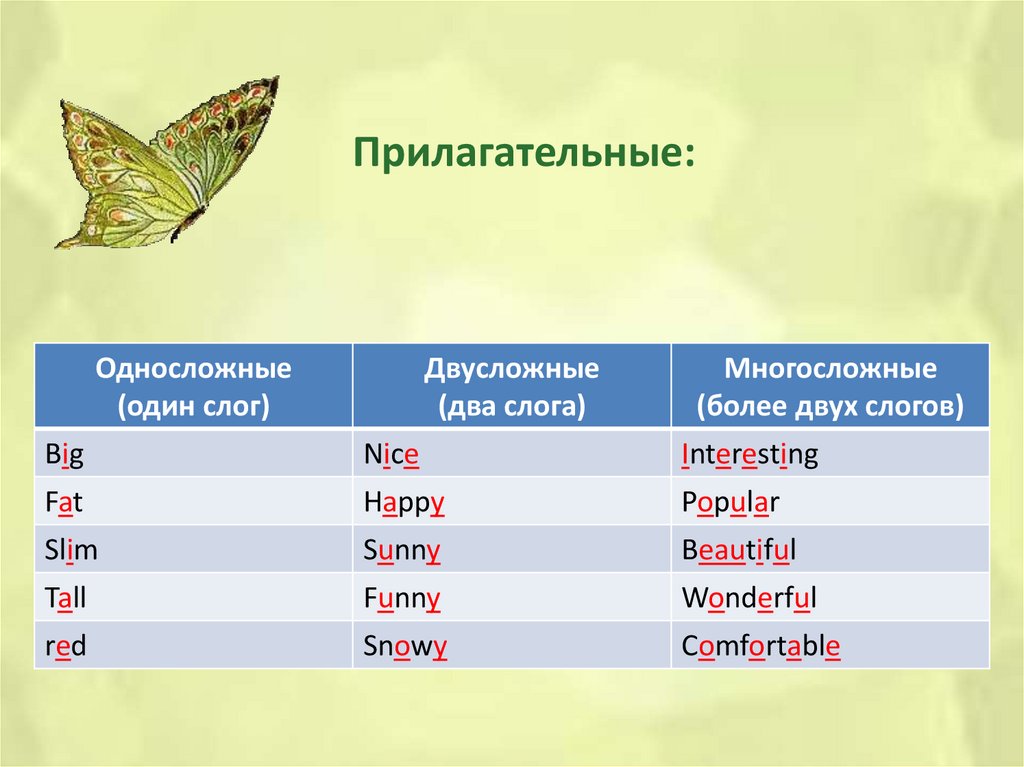 Прилагательные:

| Односложные (один слог) | Двусложные (два слога) | Многосложные (более двух слогов) |
|---|---|---|
| Big | Nice | Interesting |
| Fat | Happy | Popular |
| Slim | Sunny | Beautiful |
| Tall | Funny | Wonderful |
| red | Snowy | Comfortable |